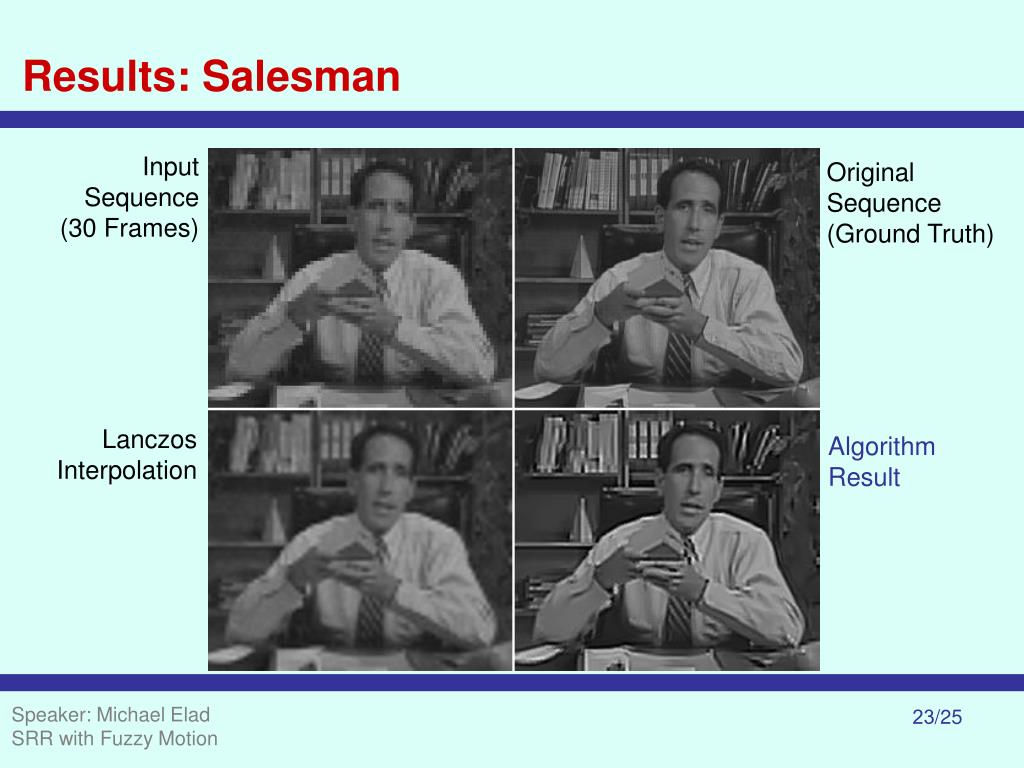 Results: Salesman

Input Sequence (30 Frames)

Original Sequence (Ground Truth)

Lanczos Interpolation

Algorithm Result

Speaker: Michael Elad
SRR with Fuzzy Motion

23/25